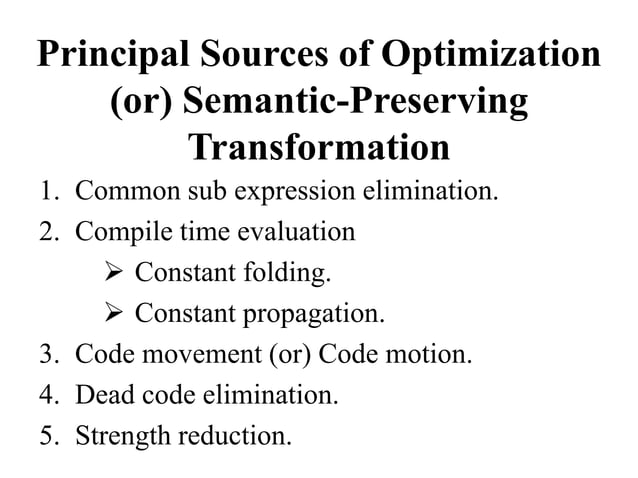 Principal Sources of Optimization (or) Semantic-Preserving Transformation

1. Common sub expression elimination.
2. Compile time evaluation
   ➢ Constant folding.
   ➢ Constant propagation.
3. Code movement (or) Code motion.
4. Dead code elimination.
5. Strength reduction.